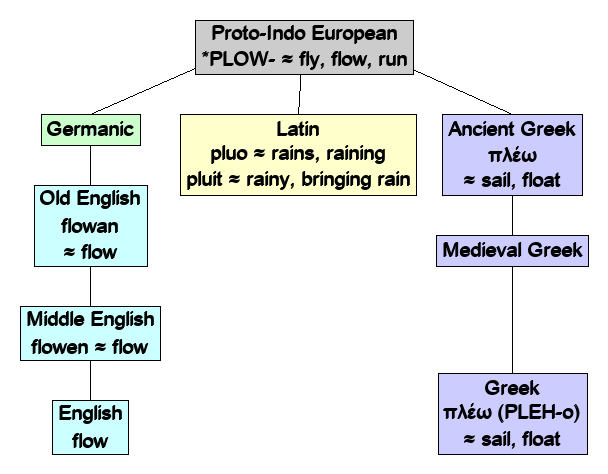 Proto-Indo European
*PLOW- ≈ fly, flow, run

Germanic

Old English
flowan
≈ flow

Middle English
flowen ≈ flow

English
flow

Latin
pluo ≈ rains, raining
pluit ≈ rainy, bringing rain

Ancient Greek
πλέω
≈ sail, float

Medieval Greek

Greek
πλέω (PLEH-o)
≈ sail, float